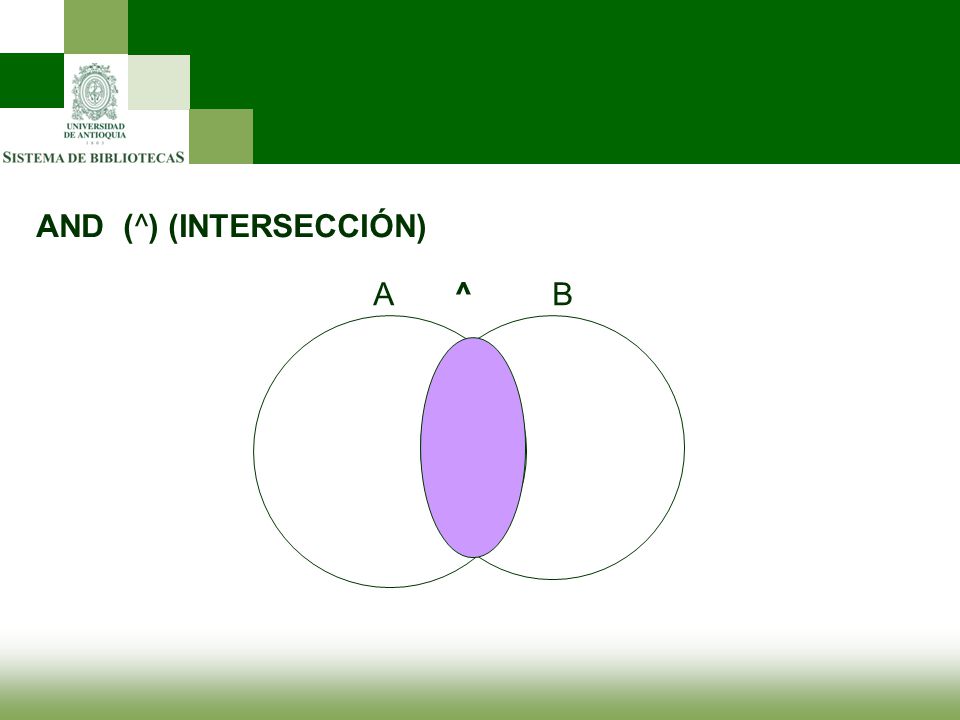 UNIVERSIDAD DE ANTIOQUIA
1803
SISTEMA DE BIBLIOTECAS

AND (^) (INTERSECCIÓN)

A ^ B